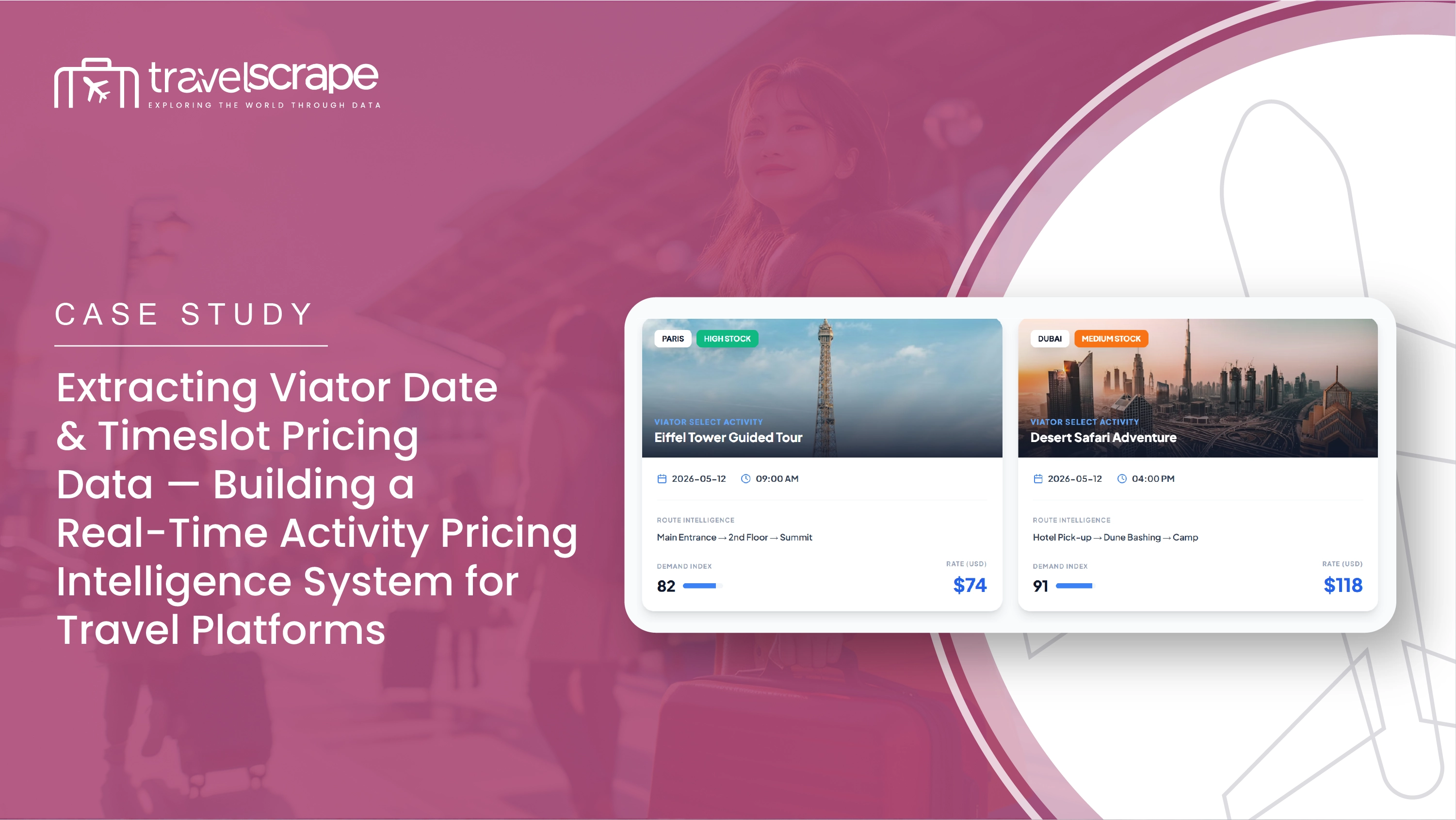 travelscrape
EXPLORING THE WORLD THROUGH DATA

CASE STUDY

Extracting Viator Date & Timeslot Pricing Data — Building a Real-Time Activity Pricing Intelligence System for Travel Platforms

PARIS HIGH STOCK
VIATOR SELECT ACTIVITY
Eiffel Tower Guided Tour
2026-05-12 09:00 AM
ROUTE INTELLIGENCE
Main Entrance → 2nd Floor → Summit
DEMAND INDEX
82
RATE (USD)
$74

DUBAI MEDIUM STOCK
VIATOR SELECT ACTIVITY
Desert Safari Adventure
2026-05-12 04:00 PM
ROUTE INTELLIGENCE
Hotel Pick-up → Dune Bashing → Camp
DEMAND INDEX
91
RATE (USD)
$118